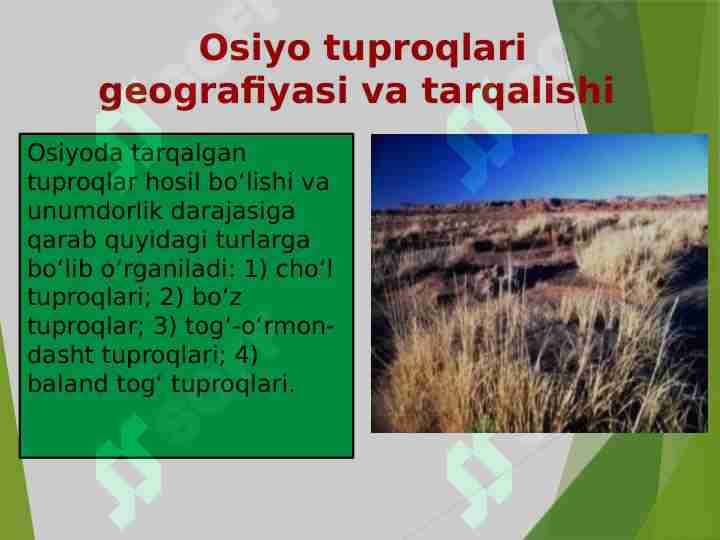 Osiyo tuproqlari geografiyasi va tarqalishi

Osiyoda tarqalgan tuproqlar hosil bo‘lishi va unumdorlik darajasiga qarab quyidagi turlarga bo‘lib o‘rganiladi: 1) cho‘l tuproqlari; 2) bo‘z tuproqlar; 3) tog‘-o‘rmon-dasht tuproqlari; 4) baland tog‘ tuproqlari.